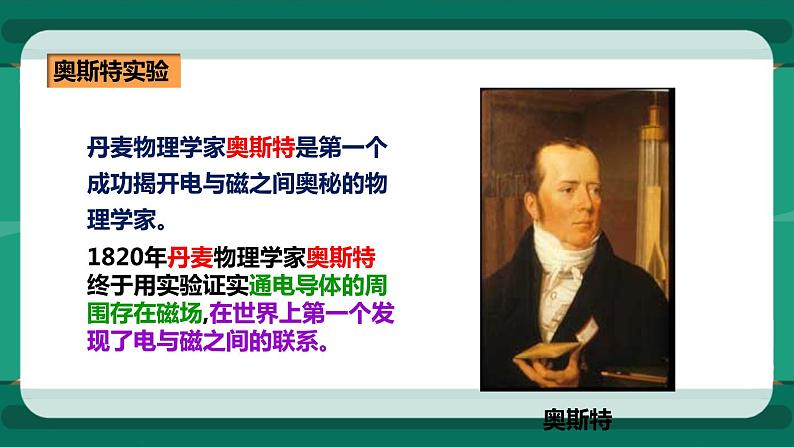 奥斯特实验

丹麦物理学家奥斯特是第一个成功揭开电与磁之间奥秘的物理学家。

1820年丹麦物理学家奥斯特终于用实验证实通电导体的周围存在磁场,在世界上第一个发现了电与磁之间的联系。

奥斯特